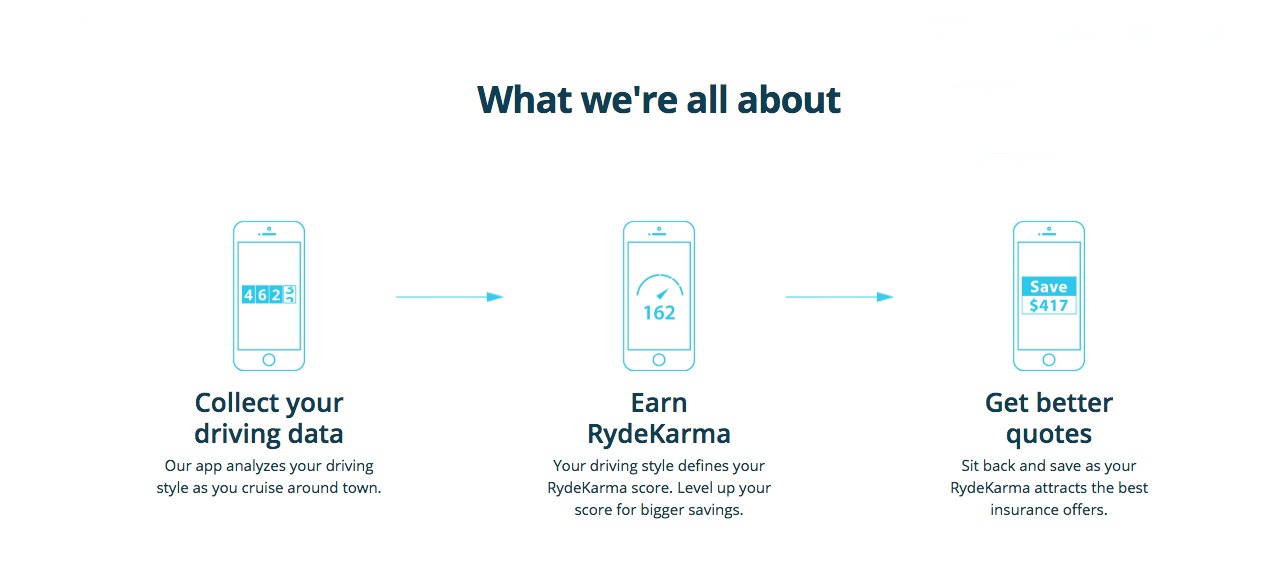 What we're all about

462

Collect your driving data

Our app analyzes your driving style as you cruise around town.

162

Earn RydeKarma

Your driving style defines your RydeKarma score. Level up your score for bigger savings.

Save
$417

Get better quotes

Sit back and save as your RydeKarma attracts the best insurance offers.